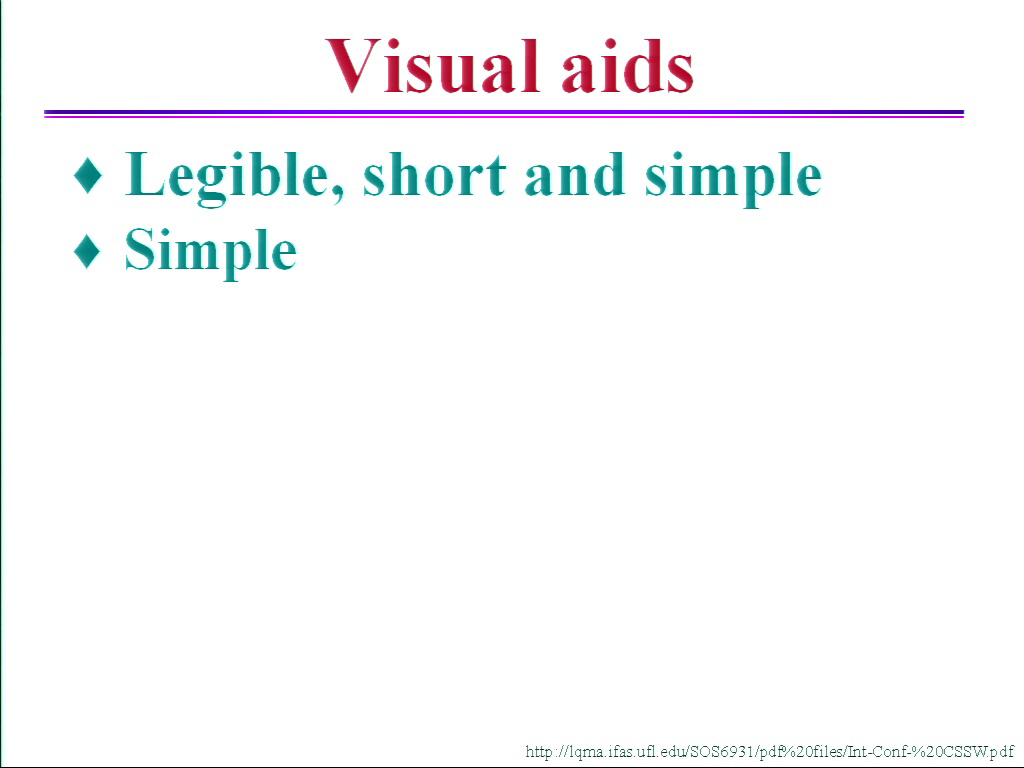 Visual aids

♦ Legible, short and simple
♦ Simple

http://lqma.ifas.ufl.edu/SOS6931/pdf%20files/Int-Conf-%20CSSW.pdf